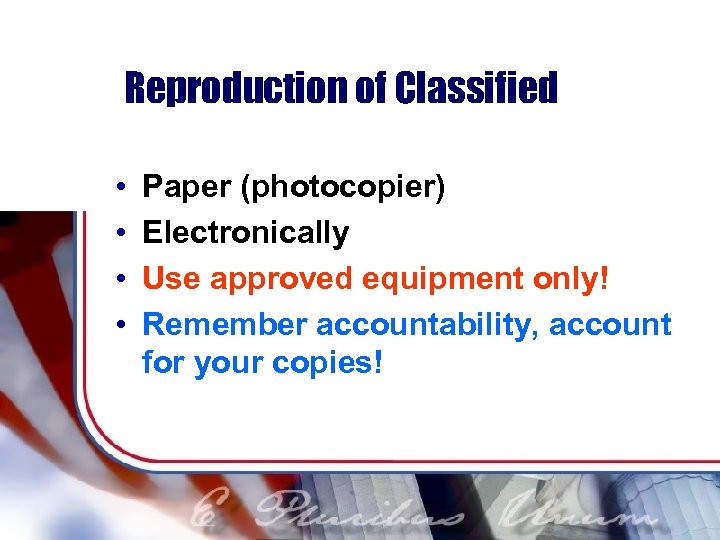 Reproduction of Classified

• Paper (photocopier)
• Electronically
• Use approved equipment only!
• Remember accountability, account for your copies!

E Pluribus Unum